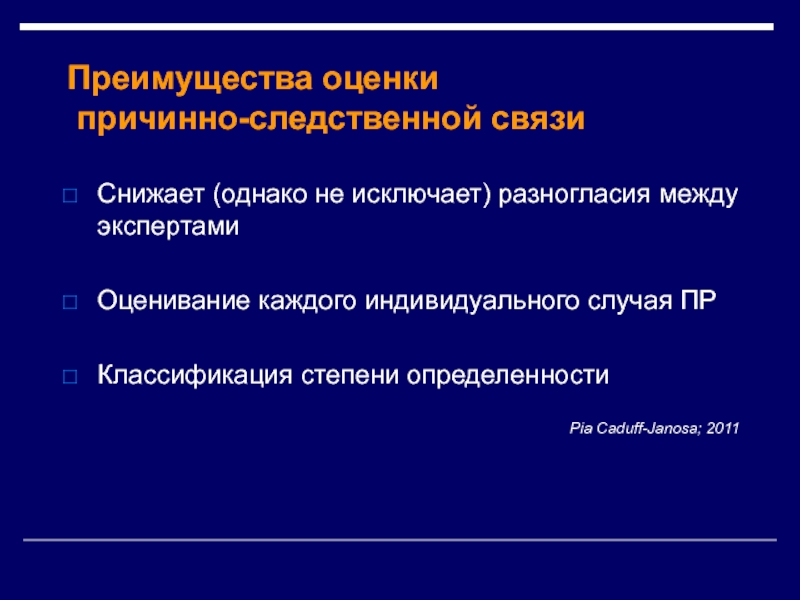 Преимущества оценки
причинно-следственной связи

□ Снижает (однако не исключает) разногласия между экспертами

□ Оценивание каждого индивидуального случая ПР

□ Классификация степени определенности

Pia Caduff-Janosa; 2011